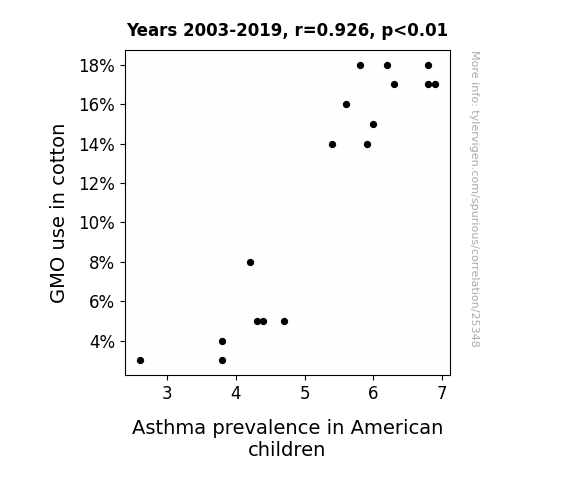 Years 2003-2019, r=0.926, p<0.01

GMO use in cotton

18%
16%
14%
12%
10%
8%
6%
4%

3
4
5
6
7

Asthma prevalence in American children

More info: tylervigen.com/spurious/correlation/25348